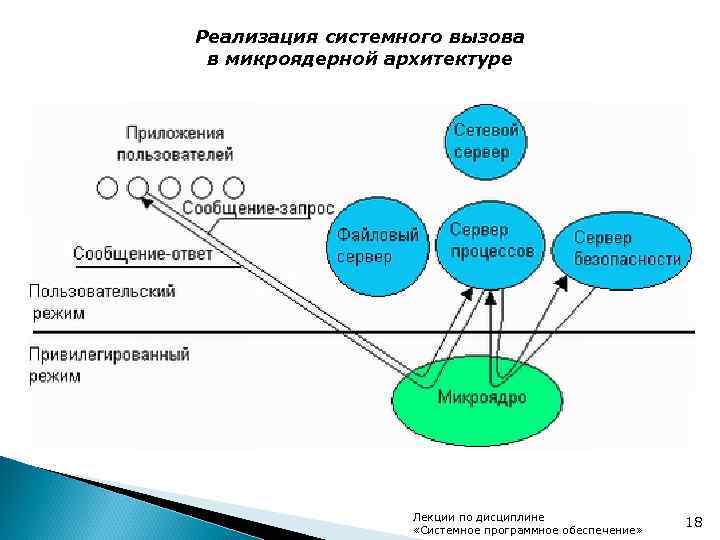 Реализация системного вызова
в микроядерной архитектуре

Приложения пользователей

Сетевой сервер

Сообщение-запрос

Сообщение-ответ

Файловый сервер

Сервер процессов

Сервер безопасности

Пользовательский режим

Привилегированный режим

Микроядро

Лекции по дисциплине
«Системное программное обеспечение»

18